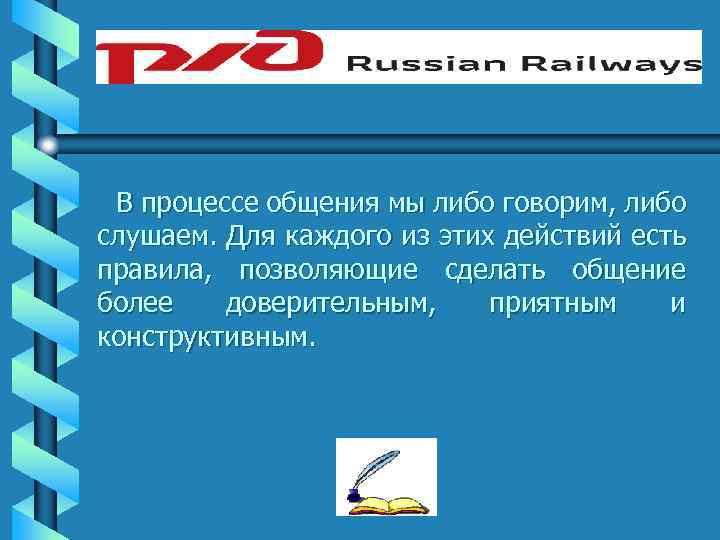 РЖД Russian Railways

В процессе общения мы либо говорим, либо слушаем. Для каждого из этих действий есть правила, позволяющие сделать общение более доверительным, приятным и конструктивным.